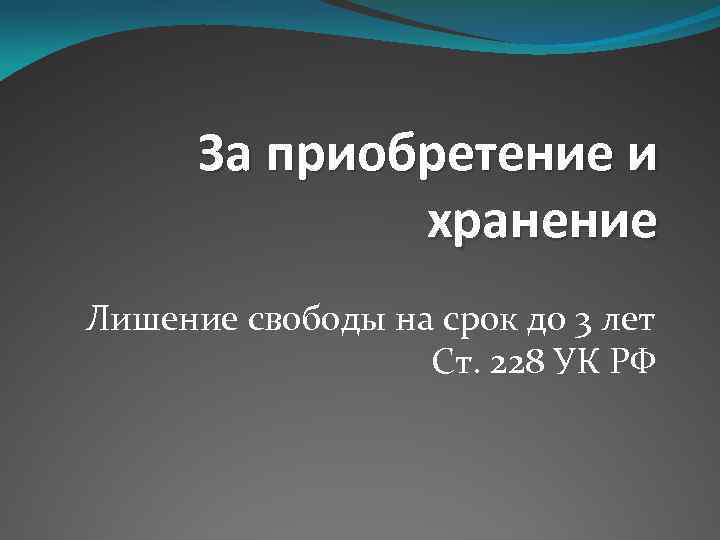 За приобретение и хранение

Лишение свободы на срок до 3 лет
Ст. 228 УК РФ